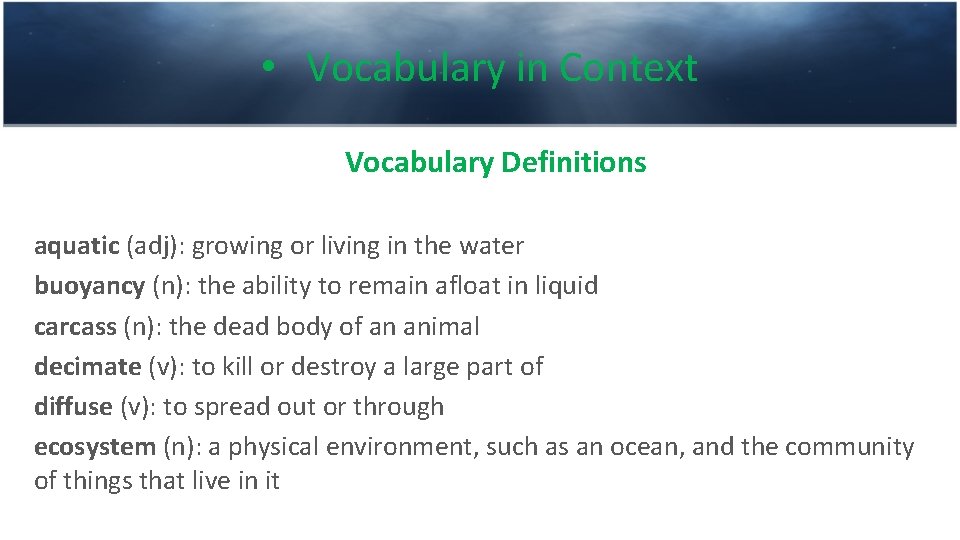 • Vocabulary in Context

Vocabulary Definitions

aquatic (adj): growing or living in the water
buoyancy (n): the ability to remain afloat in liquid
carcass (n): the dead body of an animal
decimate (v): to kill or destroy a large part of
diffuse (v): to spread out or through
ecosystem (n): a physical environment, such as an ocean, and the community of things that live in it